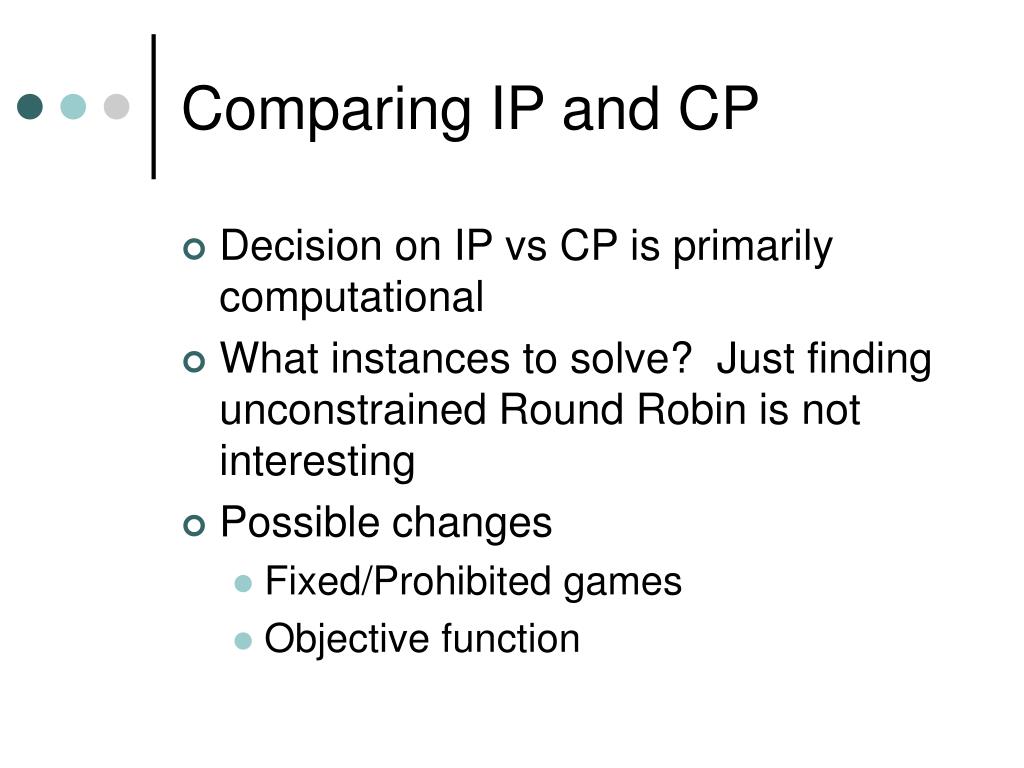 Comparing IP and CP

Decision on IP vs CP is primarily computational

What instances to solve?  Just finding unconstrained Round Robin is not interesting

Possible changes

Fixed/Prohibited games

Objective function